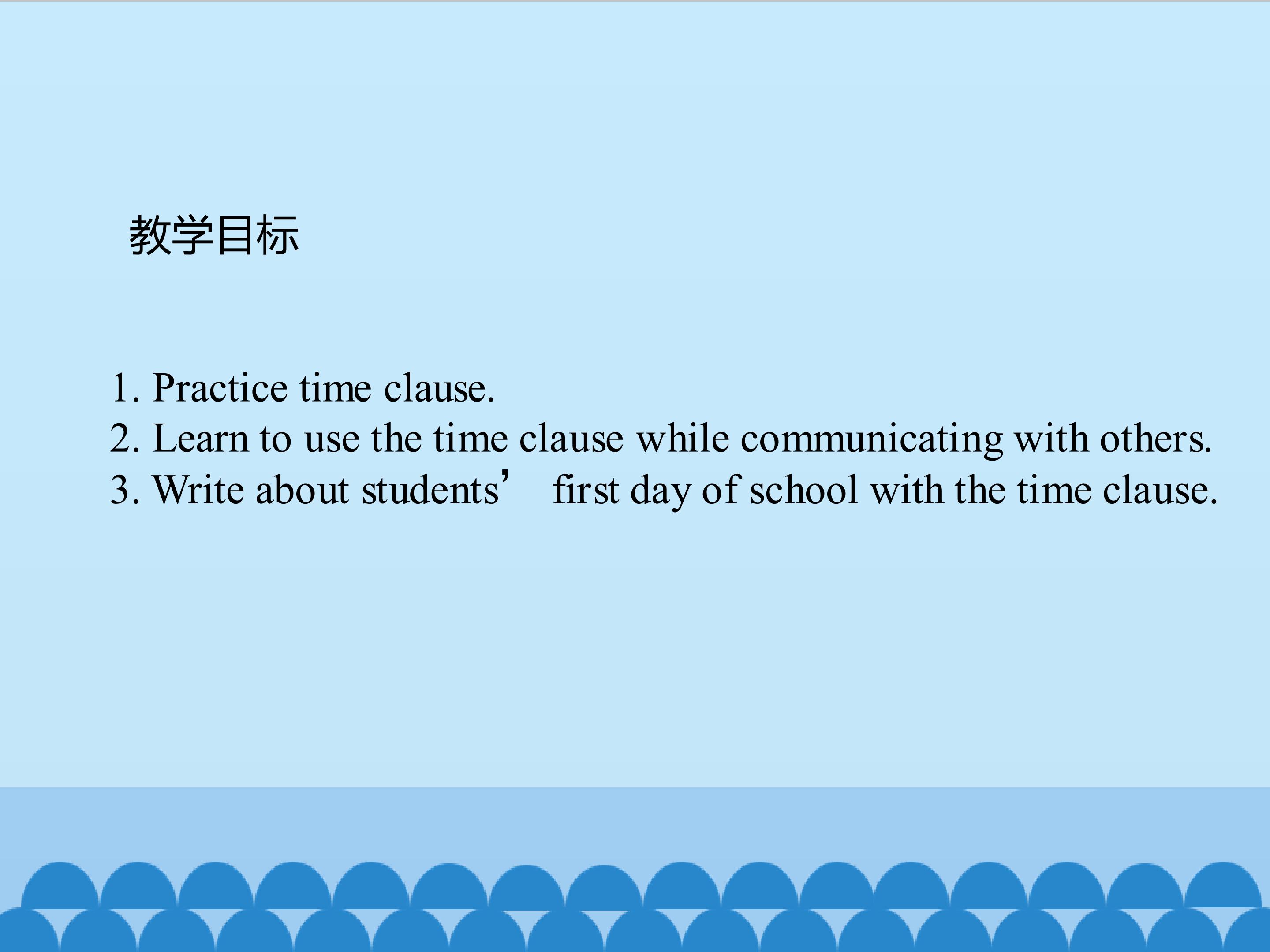 教学目标

1. Practice time clause.
2. Learn to use the time clause while communicating with others.
3. Write about students’ first day of school with the time clause.